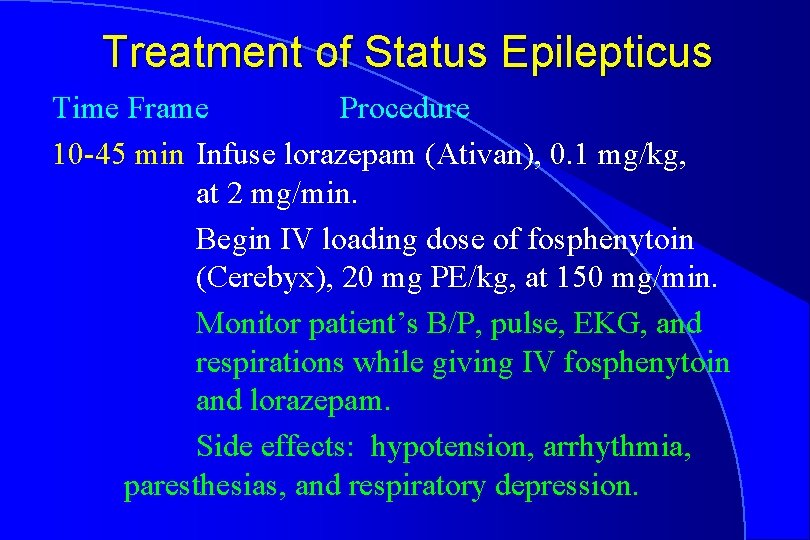 Treatment of Status Epilepticus

Time Frame Procedure

10-45 min Infuse lorazepam (Ativan), 0.1 mg/kg, at 2 mg/min.

Begin IV loading dose of fosphenytoin (Cerebyx), 20 mg PE/kg, at 150 mg/min.

Monitor patient’s B/P, pulse, EKG, and respirations while giving IV fosphenytoin and lorazepam.

Side effects: hypotension, arrhythmia, paresthesias, and respiratory depression.